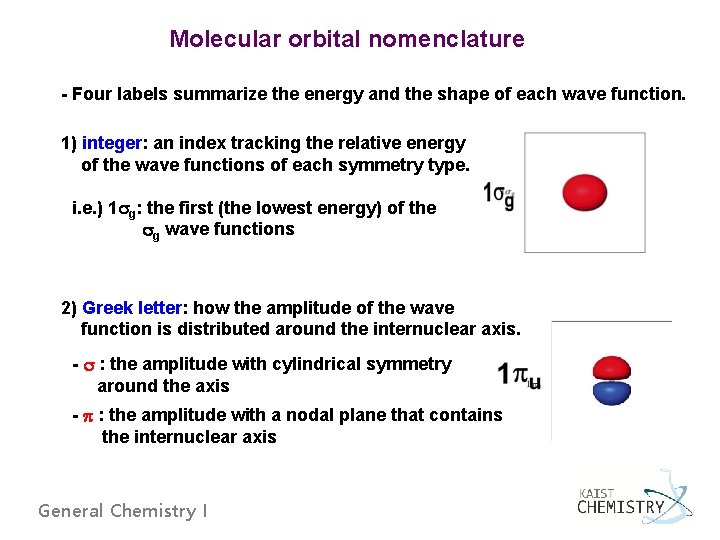 Molecular orbital nomenclature

- Four labels summarize the energy and the shape of each wave function.

1) integer: an index tracking the relative energy of the wave functions of each symmetry type.

i.e.) $1\sigma_g$: the first (the lowest energy) of the $\sigma_g$ wave functions

$1\sigma_g$

2) Greek letter: how the amplitude of the wave function is distributed around the internuclear axis.

- $\sigma$ : the amplitude with cylindrical symmetry around the axis

- $\pi$ : the amplitude with a nodal plane that contains the internuclear axis

$1\pi_u$

General Chemistry I

KAIST CHEMISTRY